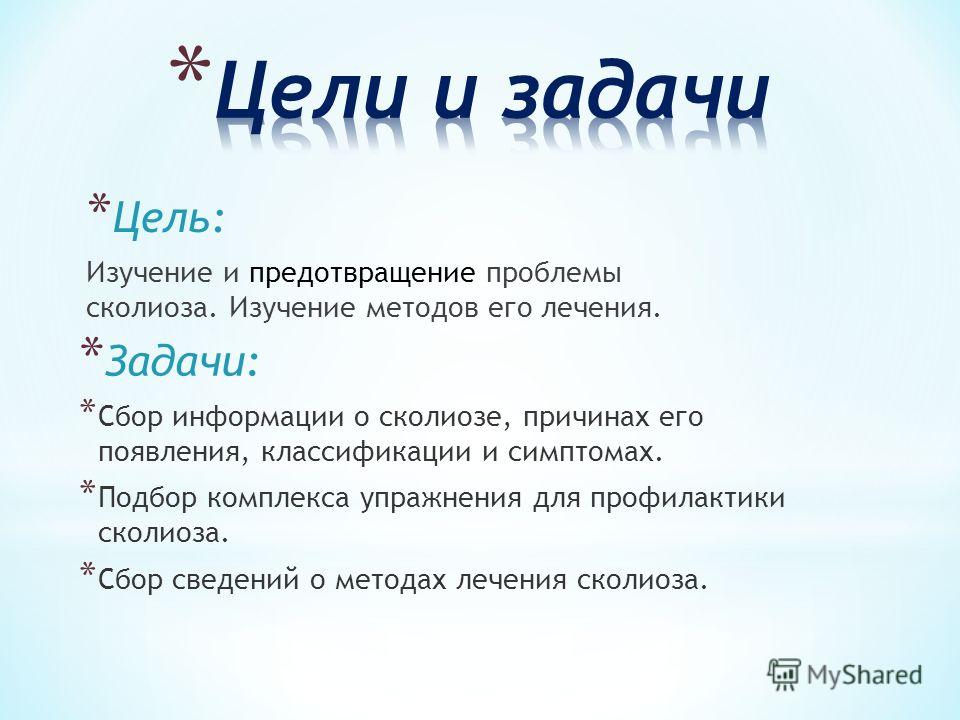 *Цели и задачи

*Цель:

Изучение и предотвращение проблемы сколиоза. Изучение методов его лечения.

*Задачи:

*Сбор информации о сколиозе, причинах его появления, классификации и симптомах.

*Подбор комплекса упражнения для профилактики сколиоза.

*Сбор сведений о методах лечения сколиоза.

MyShared